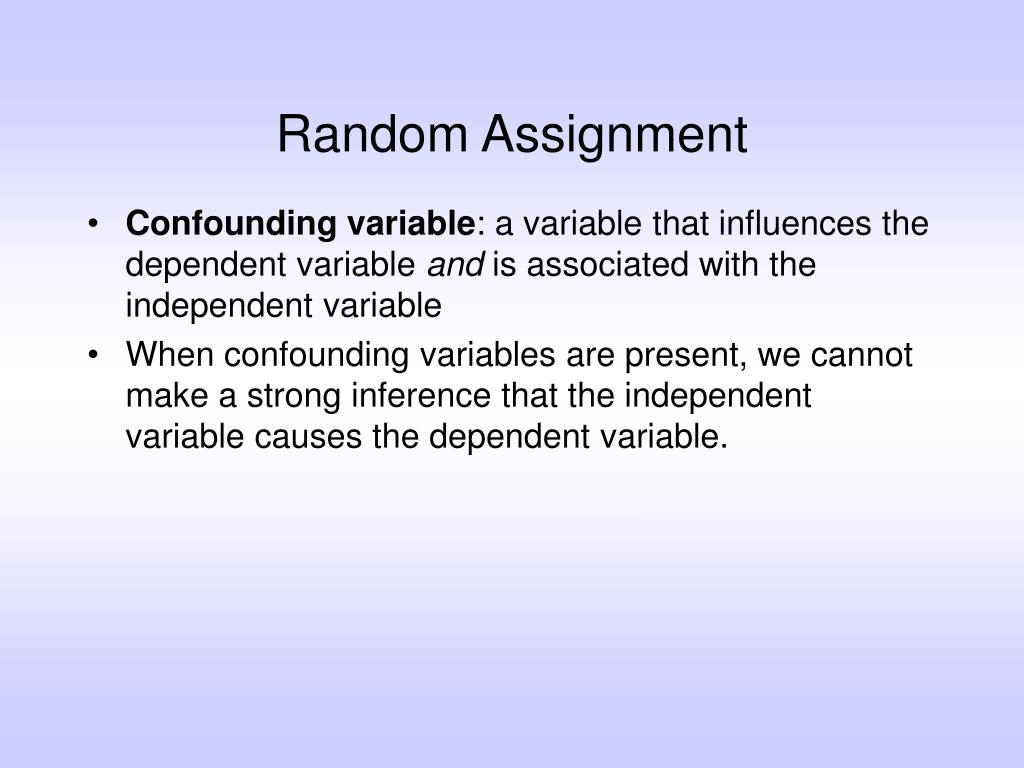 Random Assignment

• Confounding variable: a variable that influences the dependent variable and is associated with the independent variable
• When confounding variables are present, we cannot make a strong inference that the independent variable causes the dependent variable.